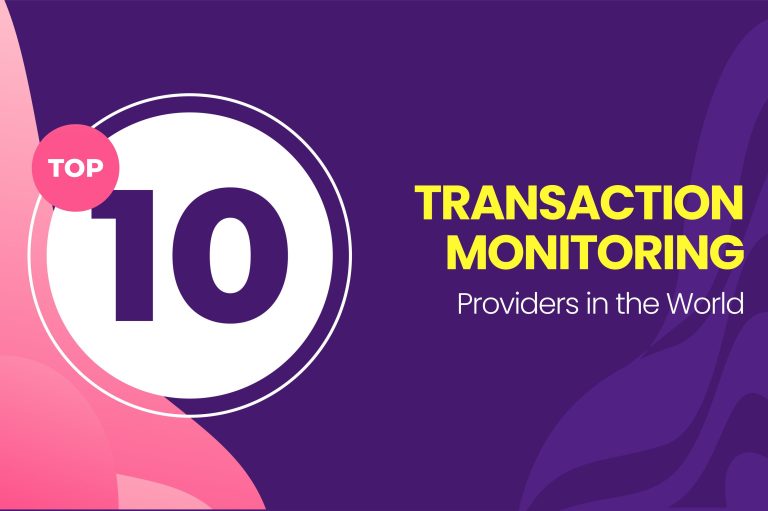 TOP
10

TRANSACTION MONITORING
Providers in the World